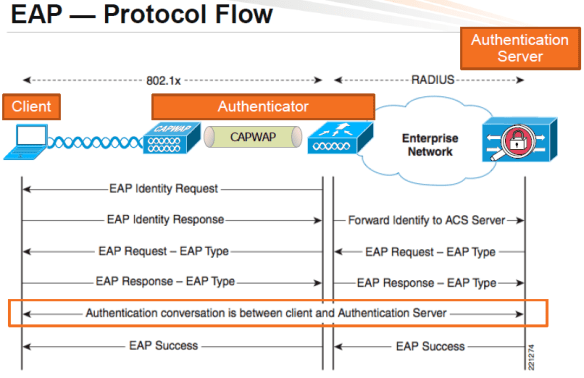 EAP — Protocol Flow

Authentication Server

802.1x

RADIUS

Client

Authenticator

CAPWAP

CAPWAP

Enterprise Network

EAP Identity Request

EAP Identity Response

Forward Identify to ACS Server

EAP Request – EAP Type

EAP Request – EAP Type

EAP Response – EAP Type

EAP Response – EAP Type

Authentication conversation is between client and Authentication Server

EAP Success

EAP Success

221274